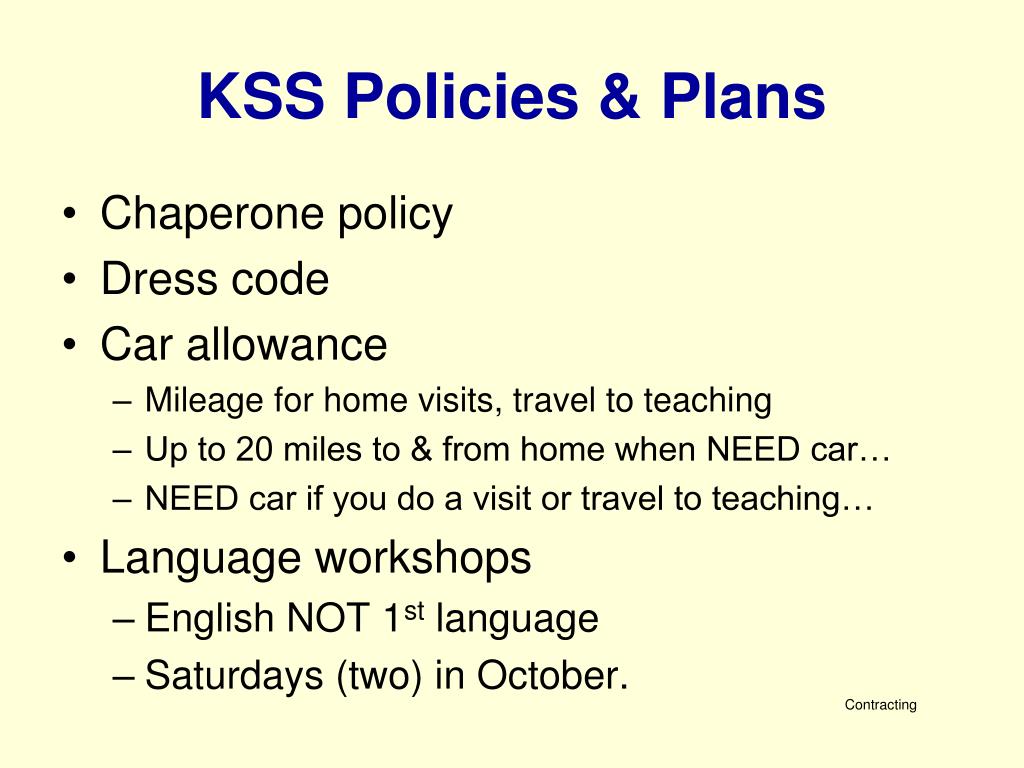 KSS Policies & Plans

• Chaperone policy
• Dress code
• Car allowance
– Mileage for home visits, travel to teaching
– Up to 20 miles to & from home when NEED car…
– NEED car if you do a visit or travel to teaching…
• Language workshops
– English NOT 1$^{st}$ language
– Saturdays (two) in October.

Contracting